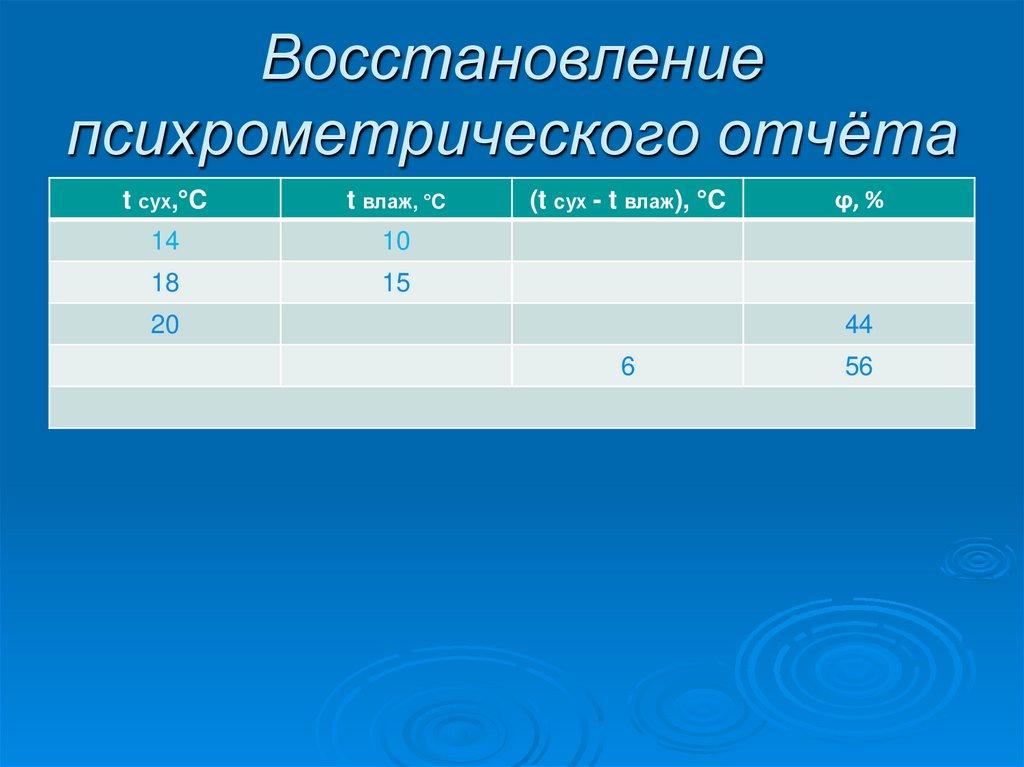 Восстановление психрометрического отчёта

| t сух,°C | t влаж, °C | (t сух - t влаж), °C | φ, % |
|---|---|---|---|
| 14 | 10 | | |
| 18 | 15 | | |
| 20 | | | 44 |
| | | 6 | 56 |
| | | | |